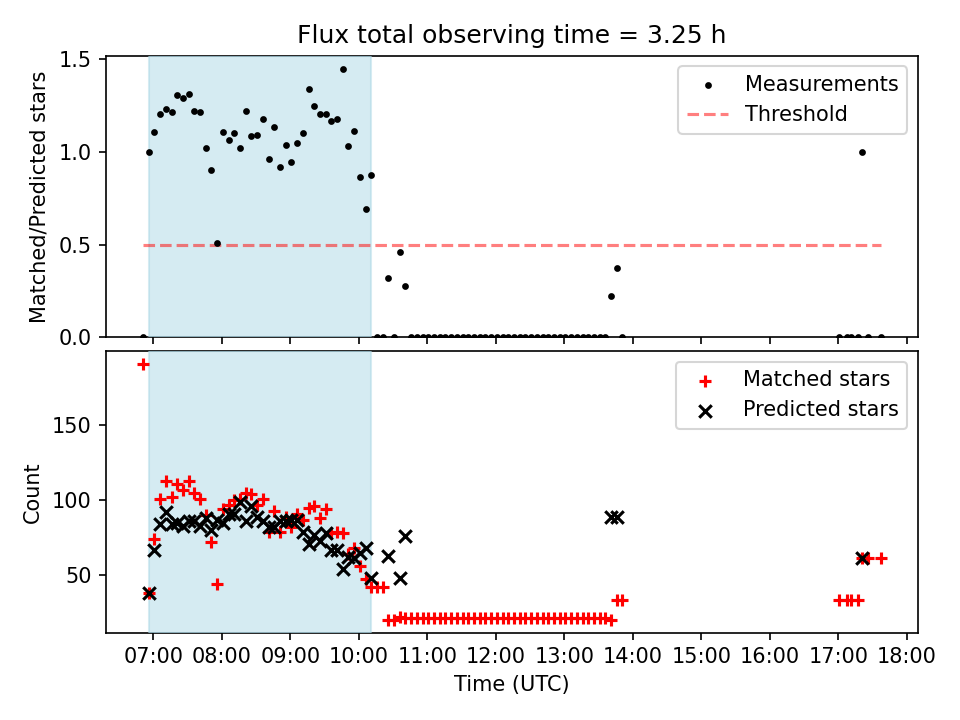 Flux total observing time = 3.25 h

Matched/Predicted stars

1.5
1.0
0.5
0.0

Measurements
Threshold

Count

150
100
50

Matched stars
Predicted stars

07:00 08:00 09:00 10:00 11:00 12:00 13:00 14:00 15:00 16:00 17:00 18:00

Time (UTC)